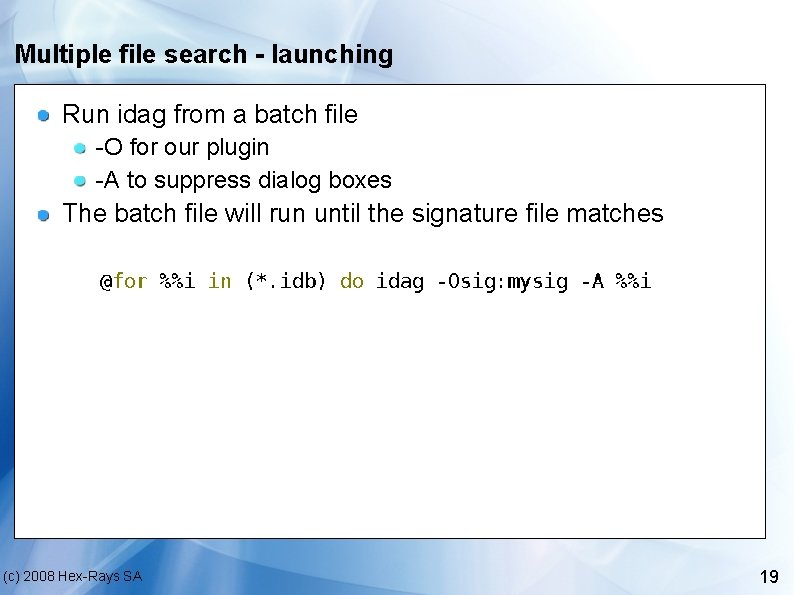 Multiple file search - launching

Run idag from a batch file
-O for our plugin
-A to suppress dialog boxes
The batch file will run until the signature file matches

@for %%i in (*.idb) do idag -Osig:mysig -A %%i

(c) 2008 Hex-Rays SA

19